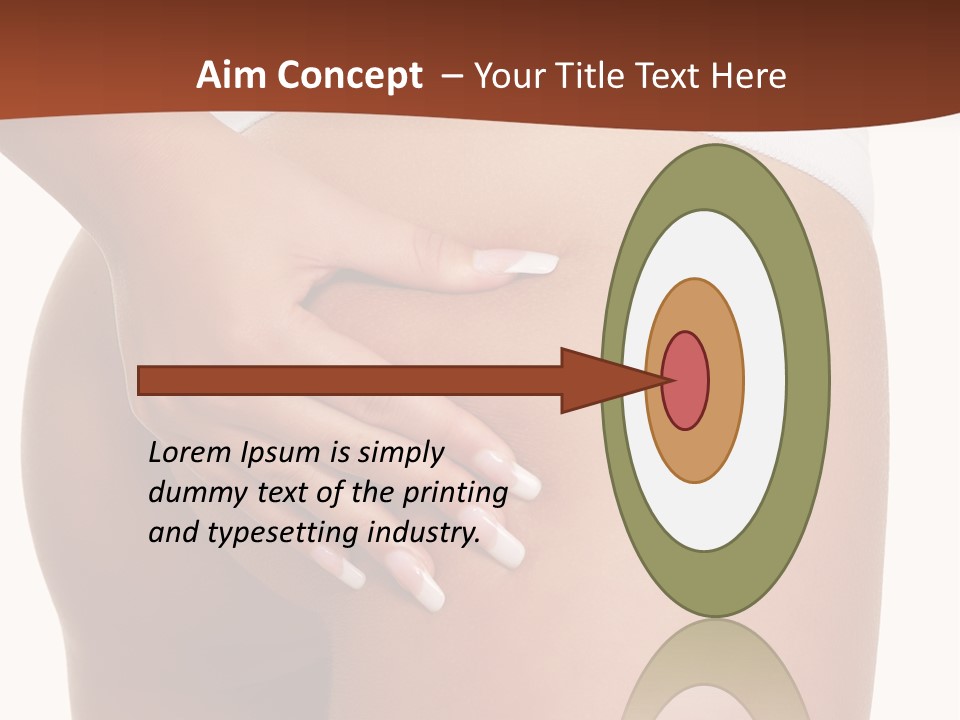 Aim Concept – Your Title Text Here

Lorem Ipsum is simply dummy text of the printing and typesetting industry.